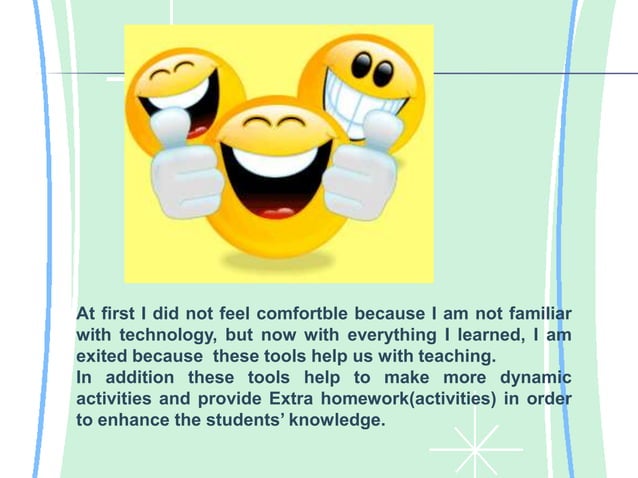 At first I did not feel comfortble because I am not familiar with technology, but now with everything I learned, I am exited because these tools help us with teaching.
In addition these tools help to make more dynamic activities and provide Extra homework(activities) in order to enhance the students' knowledge.